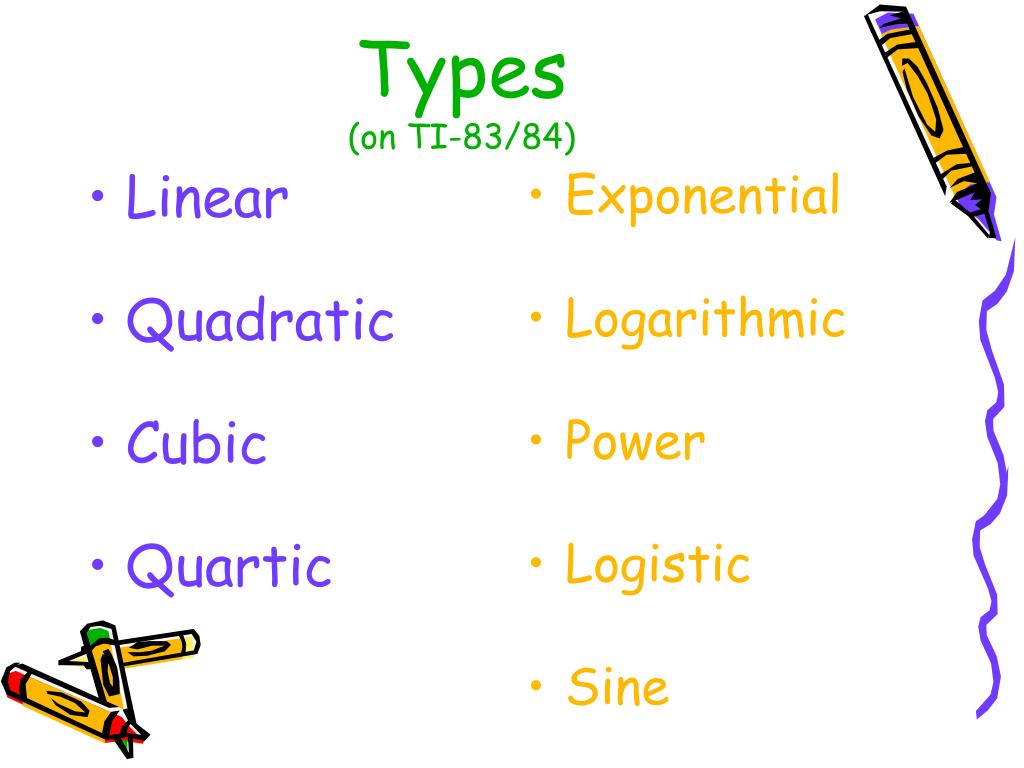 Types
(on TI-83/84)

• Linear
• Quadratic
• Cubic
• Quartic

• Exponential
• Logarithmic
• Power
• Logistic
• Sine